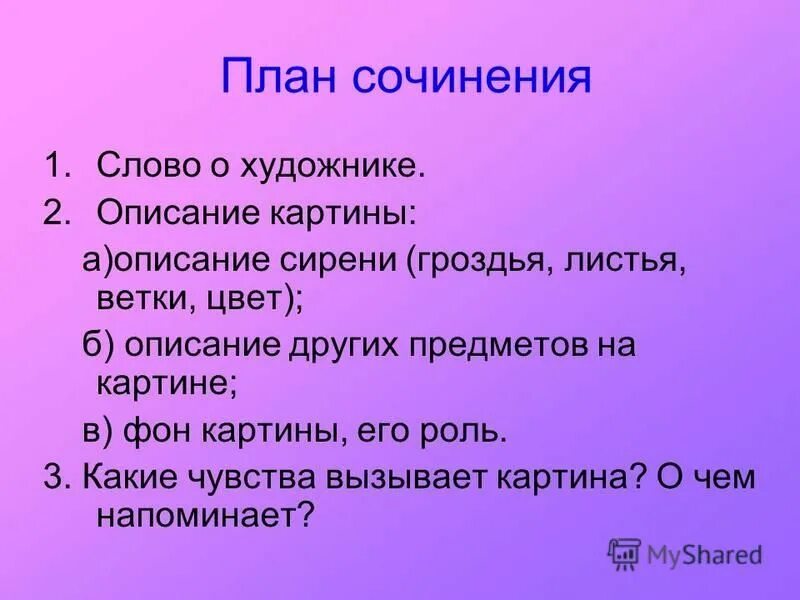 План сочинения

1. Слово о художнике.
2. Описание картины:
а)описание сирени (гроздья, листья, ветки, цвет);
б) описание других предметов на картине;
в) фон картины, его роль.
3. Какие чувства вызывает картина? О чем напоминает?

MyShared